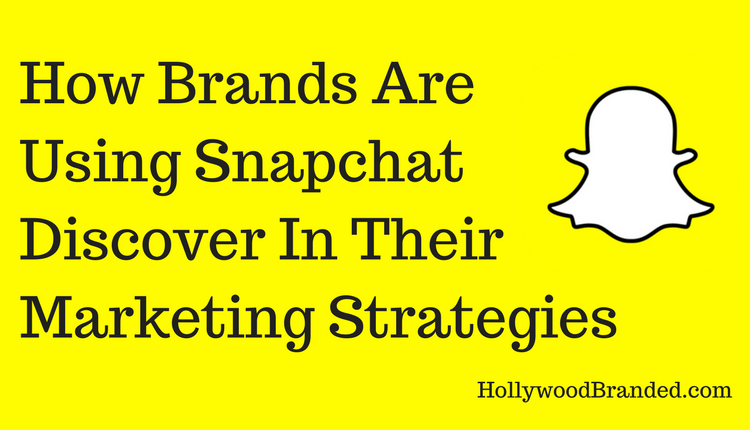 How Brands Are Using Snapchat Discover In Their Marketing Strategies

HollywoodBranded.com